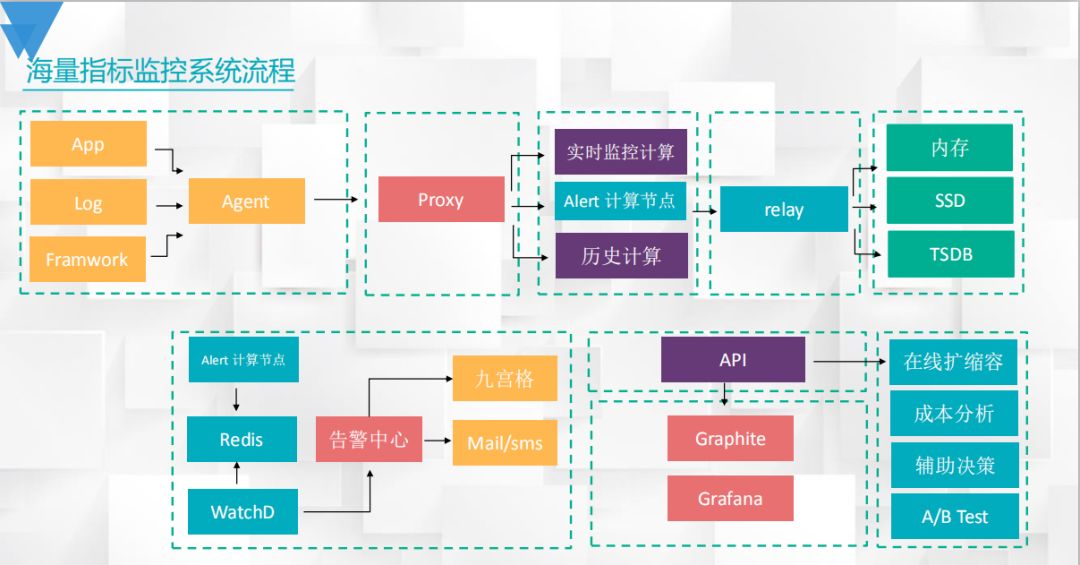 海量指标监控系统流程

App

Log

Framwork

Agent

Proxy

实时监控计算

Alert 计算节点

历史计算

relay

内存

SSD

TSDB

Alert 计算节点

Redis

WatchD

告警中心

九宫格

Mail/sms

API

Graphite

Grafana

在线扩缩容

成本分析

辅助决策

A/B Test